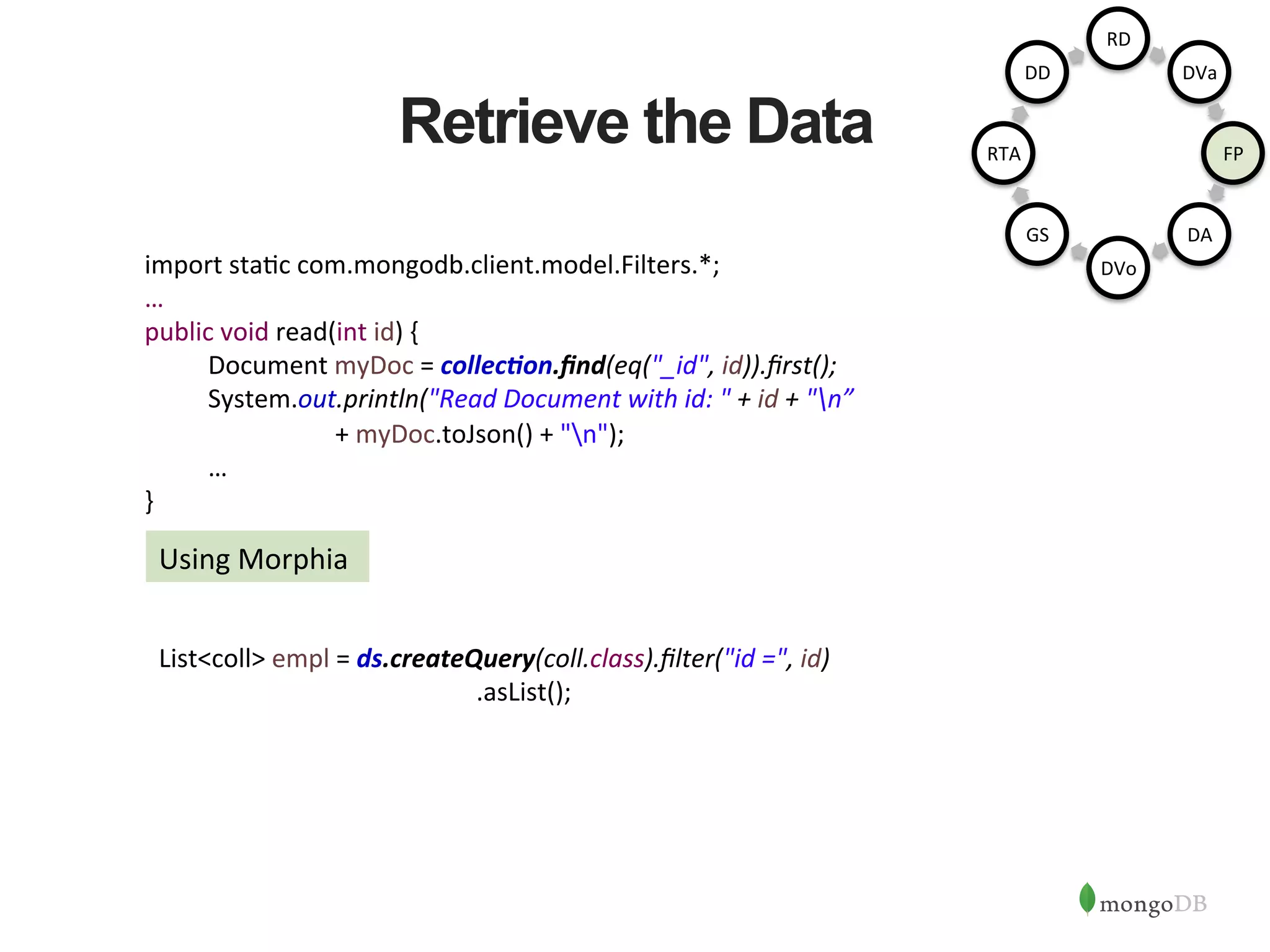 Retrieve the Data

RD
DVa
FP
DA
DVo
GS
RTA
DD

import static com.mongodb.client.model.Filters.*;
...
public void read(int id) {
Document myDoc = collection.find(eq("_id", id)).first();
System.out.println("Read Document with id: " + id + "\n”
+ myDoc.toJson() + "\n");
...
}

Using Morphia

List<coll> empl = ds.createQuery(coll.class).filter("id =", id)
.asList();

mongoDB